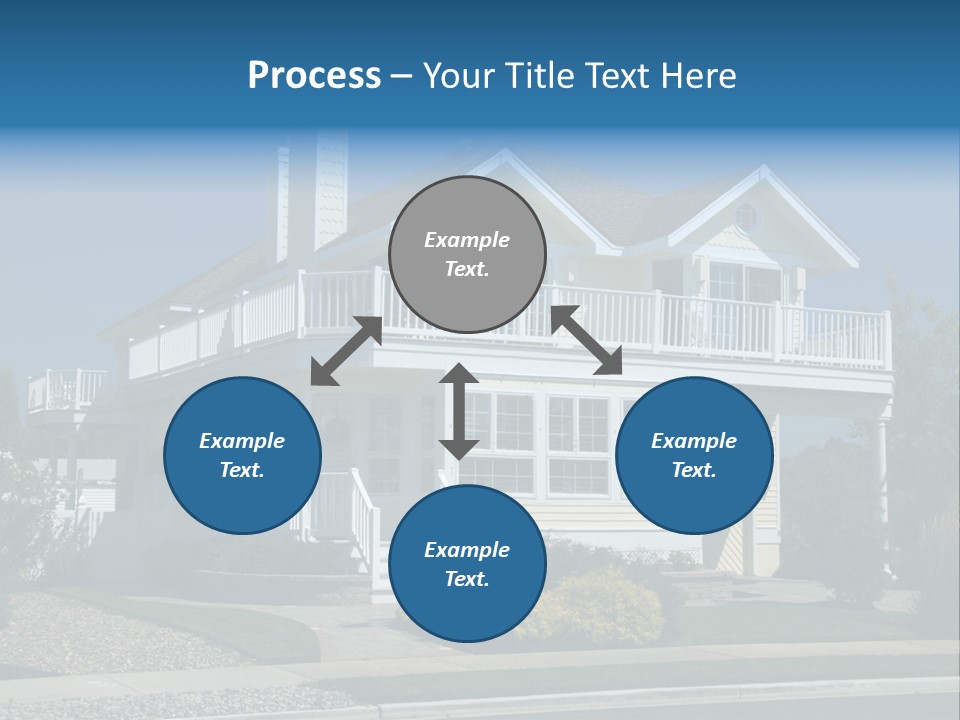 Process – Your Title Text Here

Example Text.

Example Text.

Example Text.

Example Text.